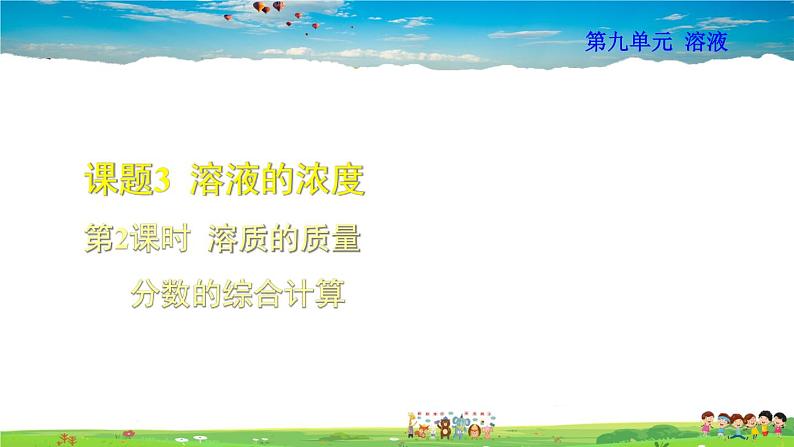 第九单元 溶液

课题3 溶液的浓度

第2课时 溶质的质量分数的综合计算